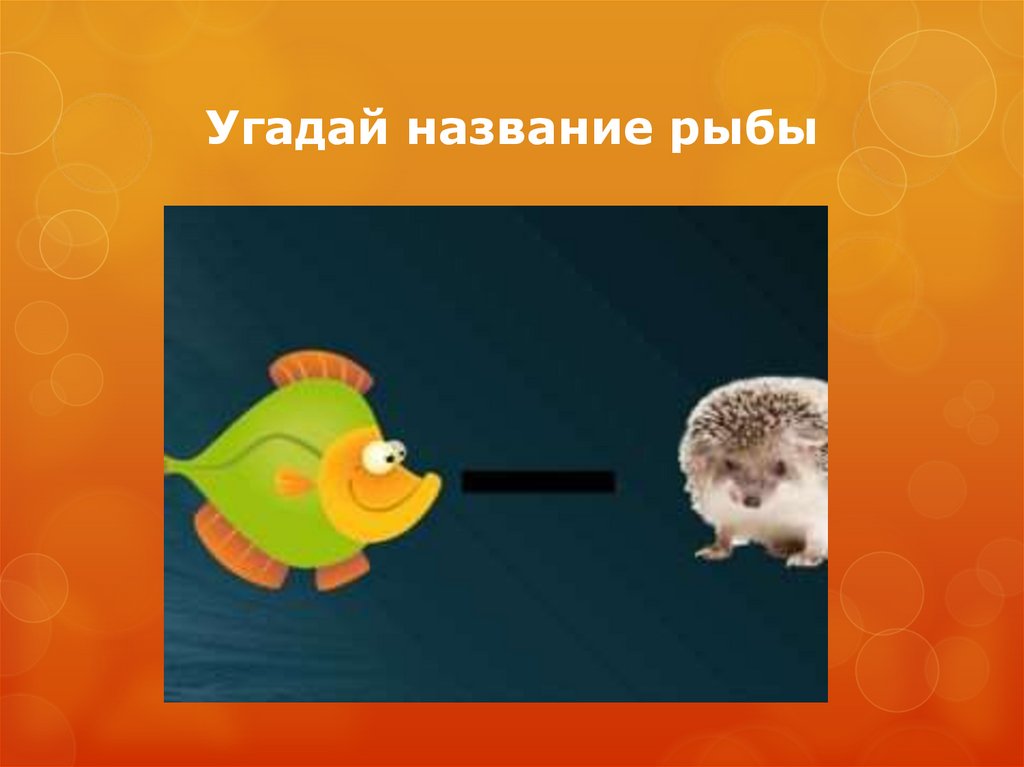 Угадай название рыбы